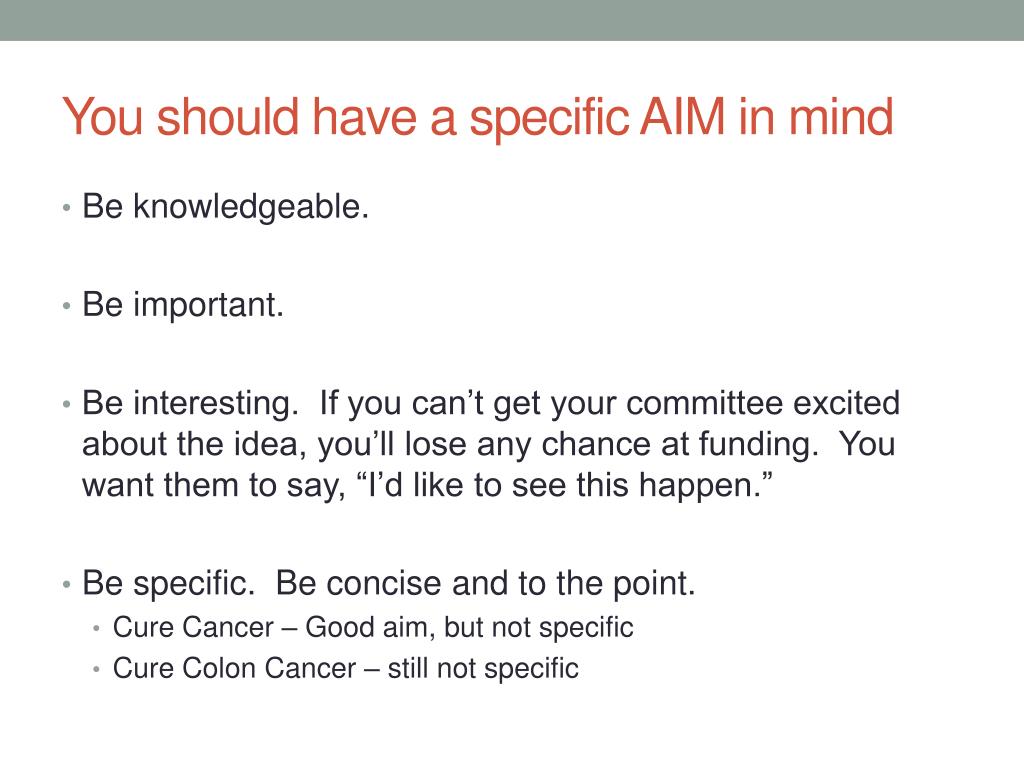 You should have a specific AIM in mind

• Be knowledgeable.

• Be important.

• Be interesting. If you can’t get your committee excited about the idea, you’ll lose any chance at funding. You want them to say, “I’d like to see this happen.”

• Be specific. Be concise and to the point.
  • Cure Cancer – Good aim, but not specific
  • Cure Colon Cancer – still not specific